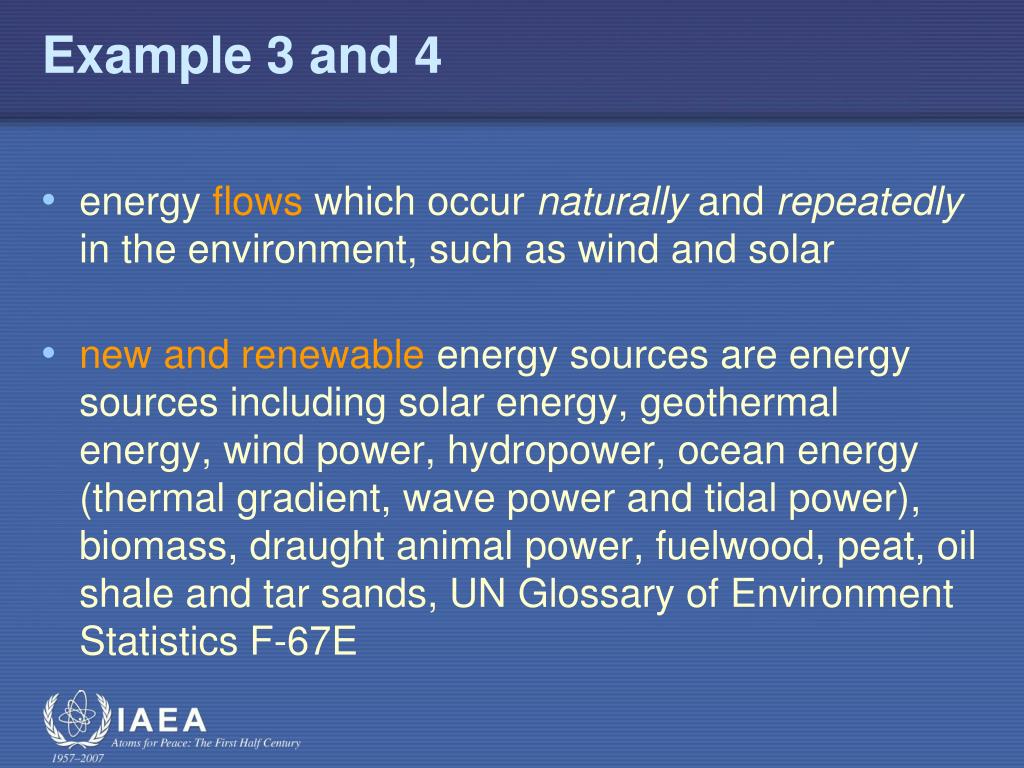 Example 3 and 4

• energy flows which occur naturally and repeatedly in the environment, such as wind and solar

• new and renewable energy sources are energy sources including solar energy, geothermal energy, wind power, hydropower, ocean energy (thermal gradient, wave power and tidal power), biomass, draught animal power, fuelwood, peat, oil shale and tar sands, UN Glossary of Environment Statistics F-67E

IAEA
Atoms for Peace: The First Half Century
1957–2007